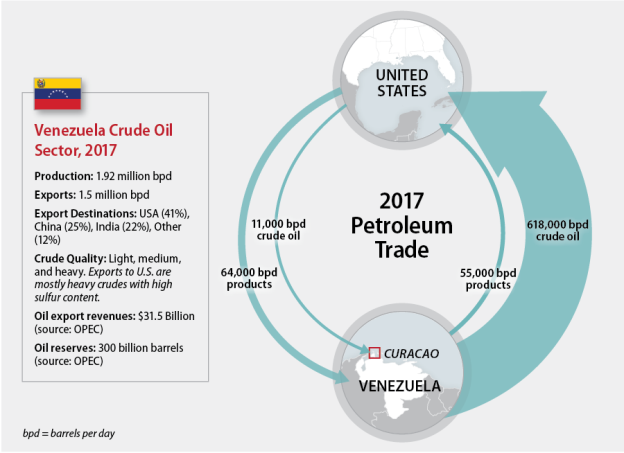 Venezuela Crude Oil Sector, 2017

Production: 1.92 million bpd

Exports: 1.5 million bpd

Export Destinations: USA (41%), China (25%), India (22%), Other (12%)

Crude Quality: Light, medium, and heavy. Exports to U.S. are mostly heavy crudes with high sulfur content.

Oil export revenues: $31.5 Billion (source: OPEC)

Oil reserves: 300 billion barrels (source: OPEC)

bpd = barrels per day

UNITED STATES

2017 Petroleum Trade

11,000 bpd crude oil

64,000 bpd products

55,000 bpd products

618,000 bpd crude oil

CURACAO

VENEZUELA